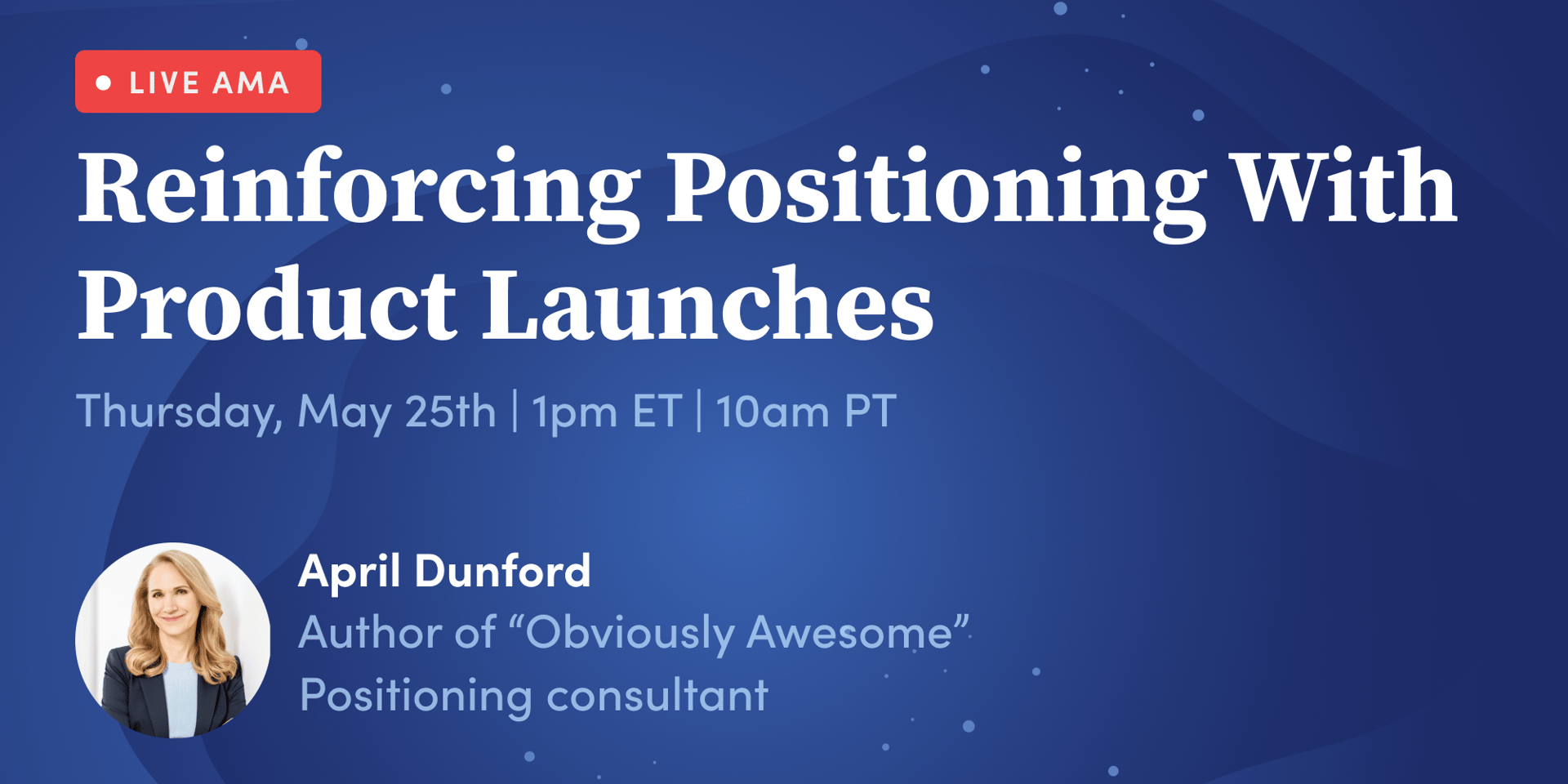 LIVE AMA

Reinforcing Positioning With Product Launches

Thursday, May 25th | 1pm ET | 10am PT

April Dunford
Author of “Obviously Awesome”
Positioning consultant